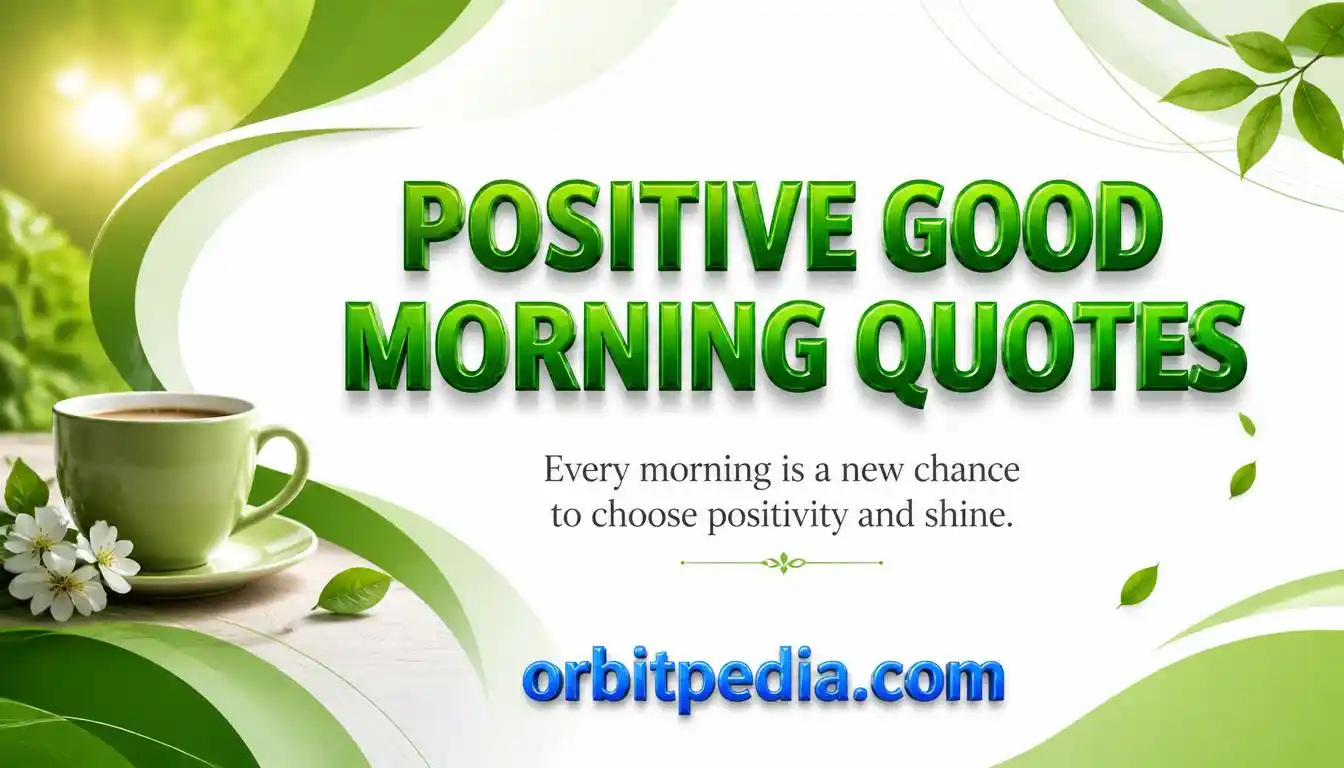 POSITIVE GOOD MORNING QUOTES

Every morning is a new chance to choose positivity and shine.

orbitpedia.com